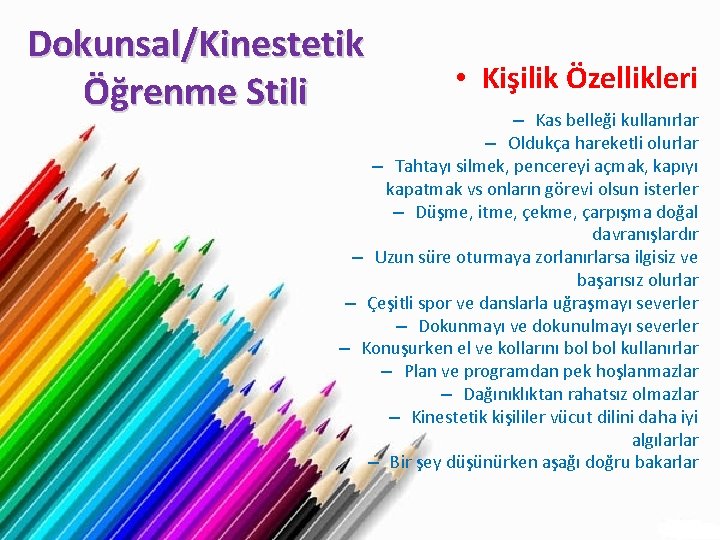 Dokunsal/Kinestetik Öğrenme Stili

• Kişilik Özellikleri

– Kas belleği kullanırlar
– Oldukça hareketli olurlar
– Tahtayı silmek, pencereyi açmak, kapıyı kapatmak vs onların görevi olsun isterler
– Düşme, itme, çekme, çarpışma doğal davranışlardır
– Uzun süre oturmaya zorlanırlarsa ilgisiz ve başarısız olurlar
– Çeşitli spor ve danslarla uğraşmayı severler
– Dokunmayı ve dokunulmayı severler
– Konuşurken el ve kollarını bol bol kullanırlar
– Plan ve programdan pek hoşlanmazlar
– Dağınıklıktan rahatsız olmazlar
– Kinestetik kişililer vücut dilini daha iyi algılarlar
– Bir şey düşünürken aşağı doğru bakarlar